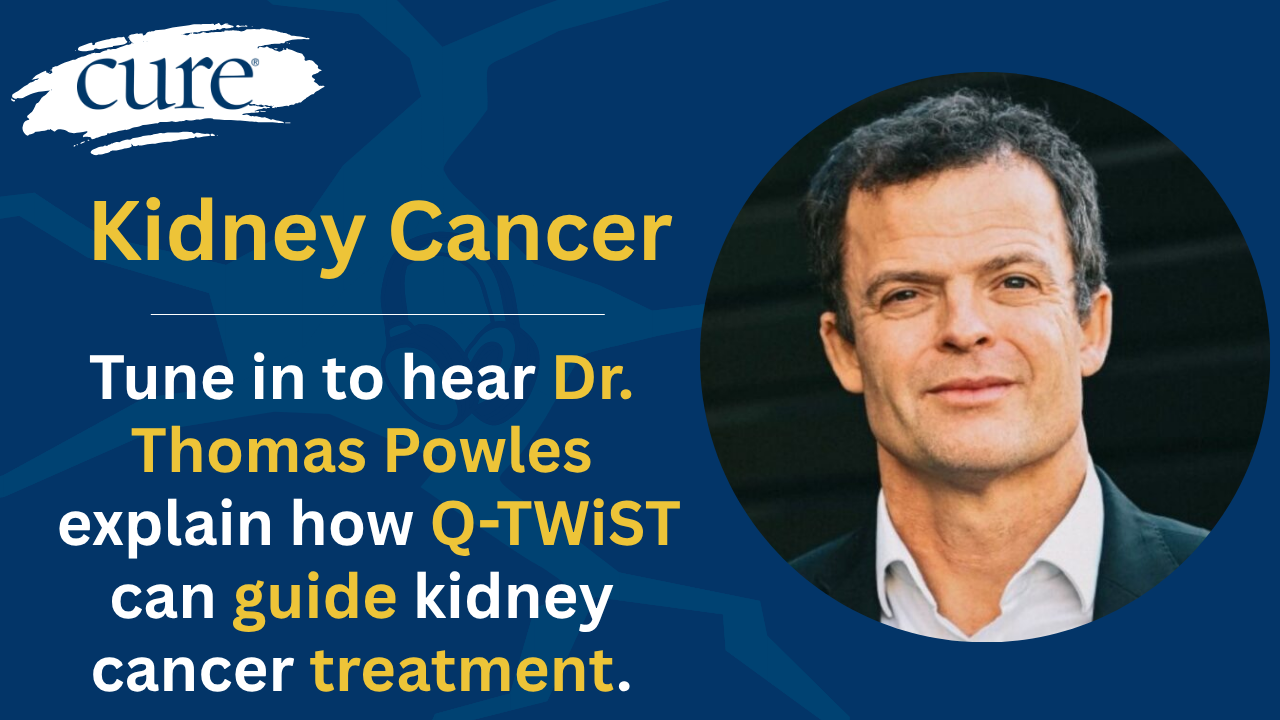 cure®

Kidney Cancer

Tune in to hear Dr. Thomas Powles explain how Q-TWiST can guide kidney cancer treatment.